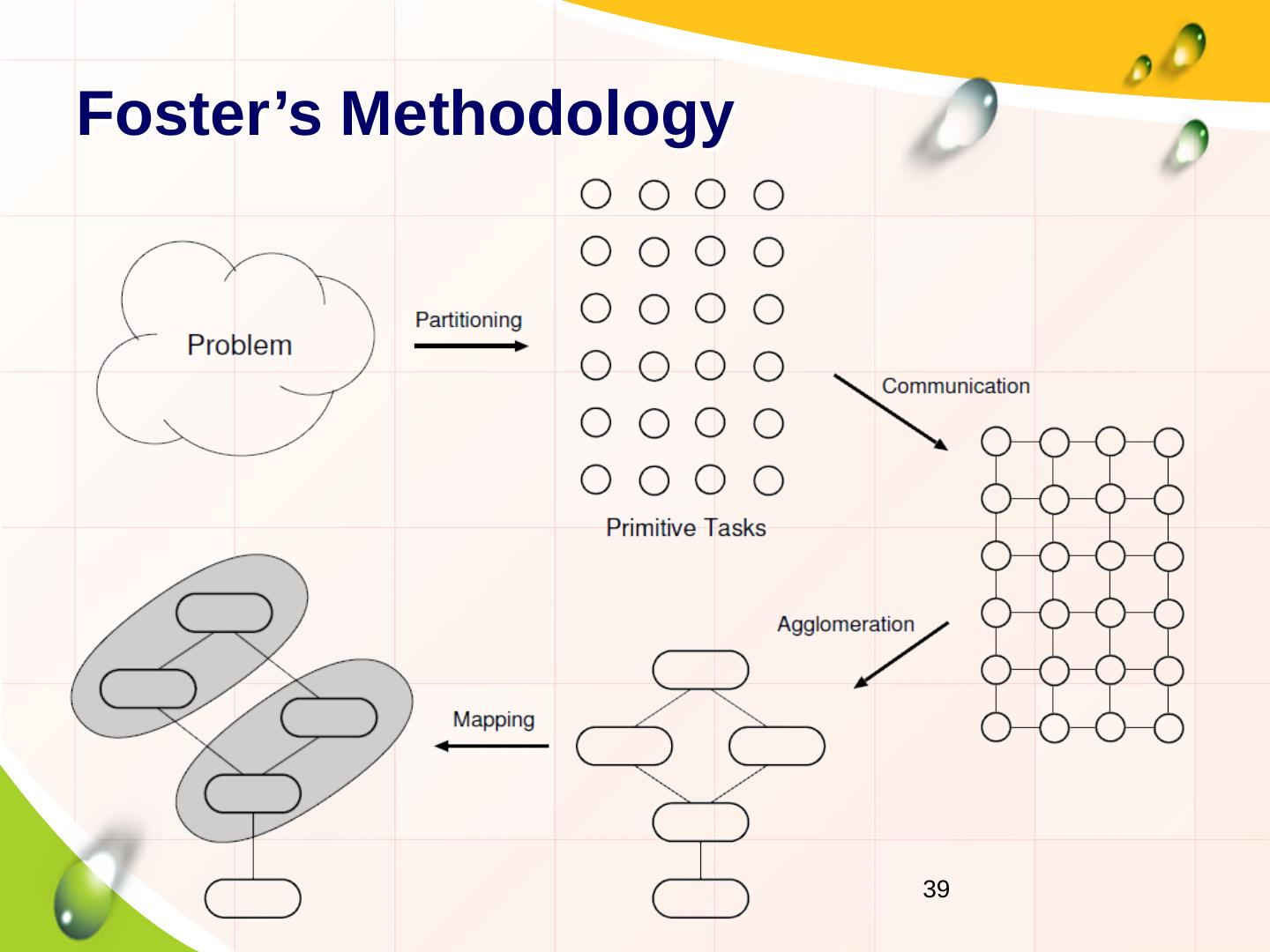 Foster's Methodology

Problem

Partitioning

Primitive Tasks

Communication

Agglomeration

Mapping

39